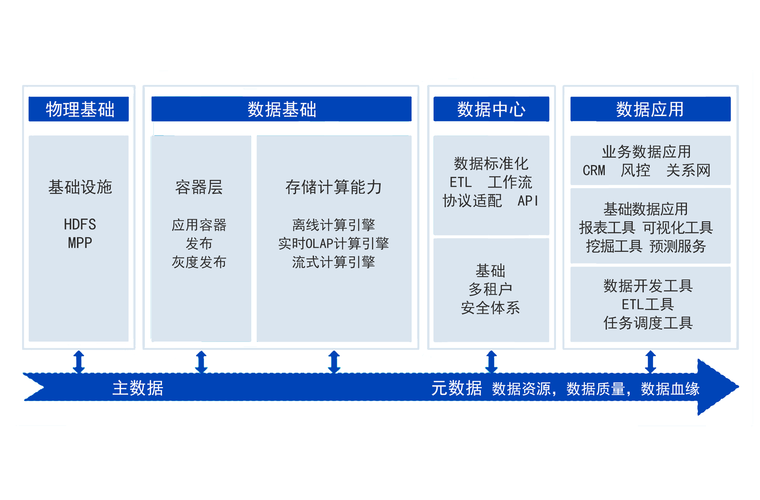 物理基础

基础设施

HDFS
MPP

数据基础

容器层

应用容器
发布
灰度发布

存储计算能力

离线计算引擎
实时OLAP计算引擎
流式计算引擎

数据中心

数据标准化
ETL 工作流
协议适配 API

基础
多租户
安全体系

数据应用

业务数据应用
CRM 风控 关系网

基础数据应用
报表工具 可视化工具
挖掘工具 预测服务

数据开发工具
ETL工具
任务调度工具

主数据

元数据 数据资源，数据质量，数据血缘